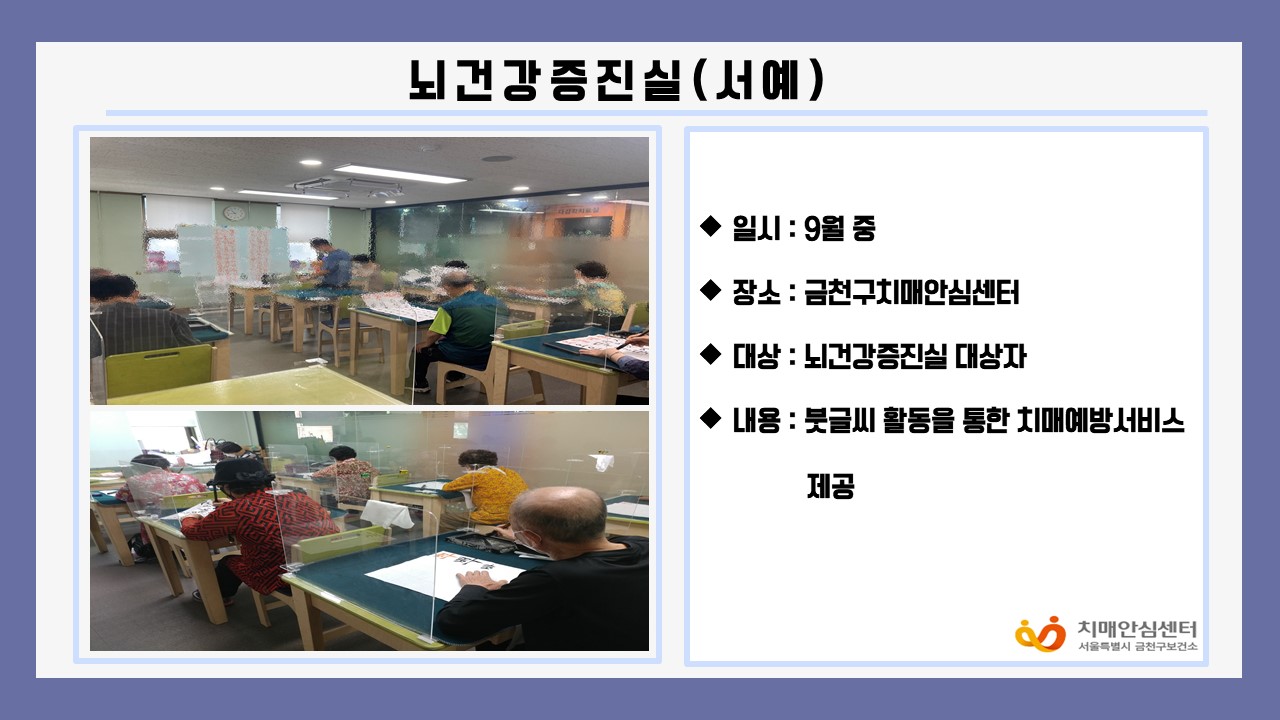 뇌건강증진실(서예)

◆ 일시 : 9월 중

◆ 장소 : 금천구치매안심센터

◆ 대상 : 뇌건강증진실 대상자

◆ 내용 : 붓글씨 활동을 통한 치매예방서비스 제공

치매안심센터
서울특별시 금천구보건소